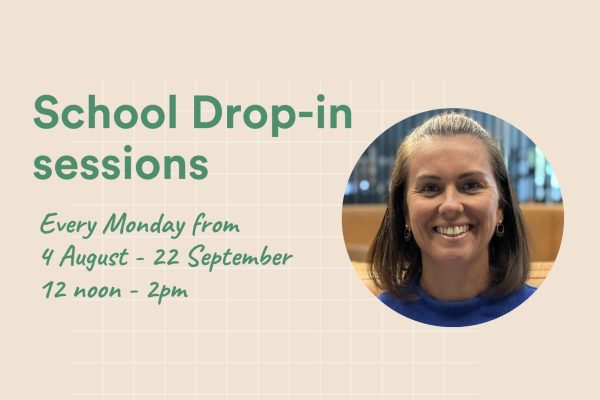 School Drop-in sessions

Every Monday from
4 August - 22 September
12 noon - 2pm